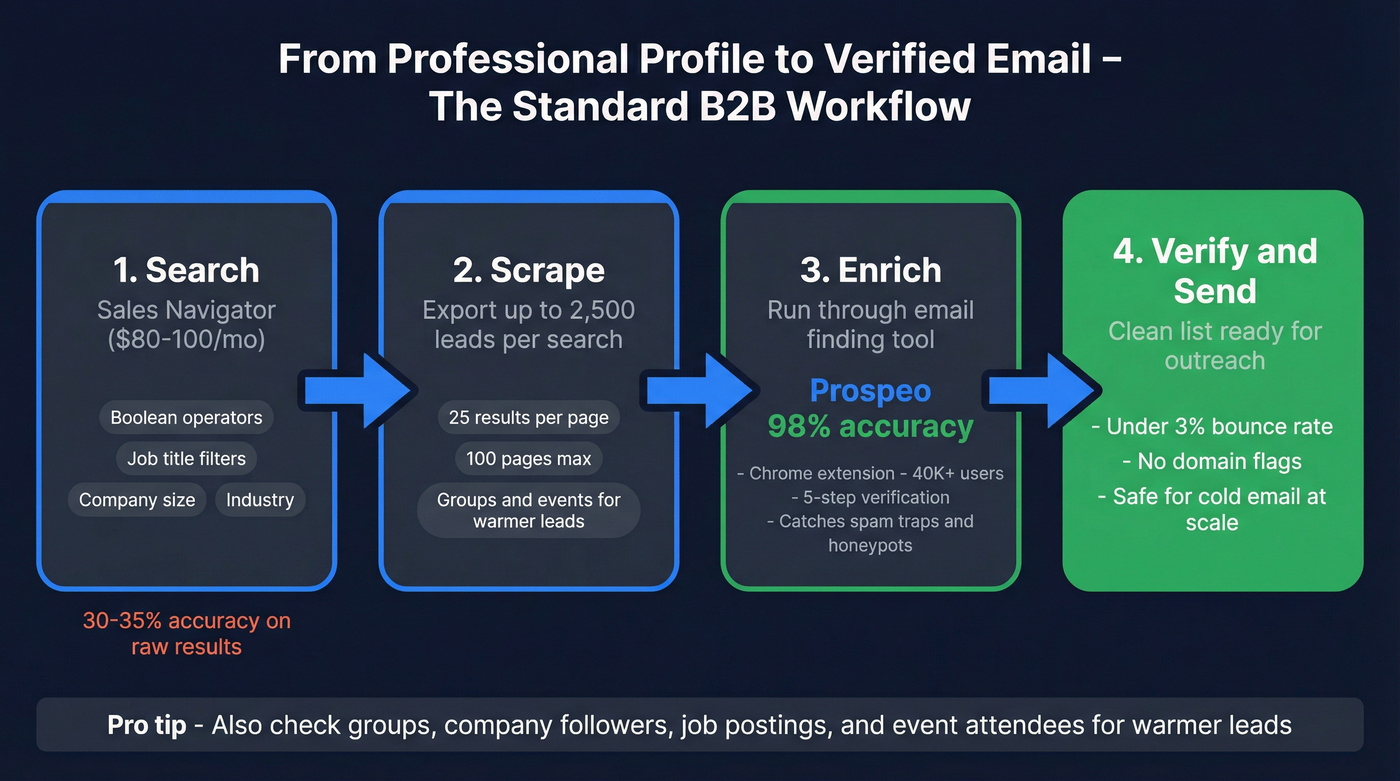 From Professional Profile to Verified Email – The Standard B2B Workflow

1. Search
Sales Navigator ($80-100/mo)

Boolean operators
Job title filters
Company size
Industry

30-35% accuracy on raw results

2. Scrape
Export up to 2,500 leads per search

25 results per page
100 pages max
Groups and events for warmer leads

3. Enrich
Run through email finding tool

Prospeo
98% accuracy

- Chrome extension - 40K+ users
- 5-step verification
- Catches spam traps and honeypots

4. Verify and Send
Clean list ready for outreach

- Under 3% bounce rate
- No domain flags
- Safe for cold email at scale

Pro tip - Also check groups, company followers, job postings, and event attendees for warmer leads